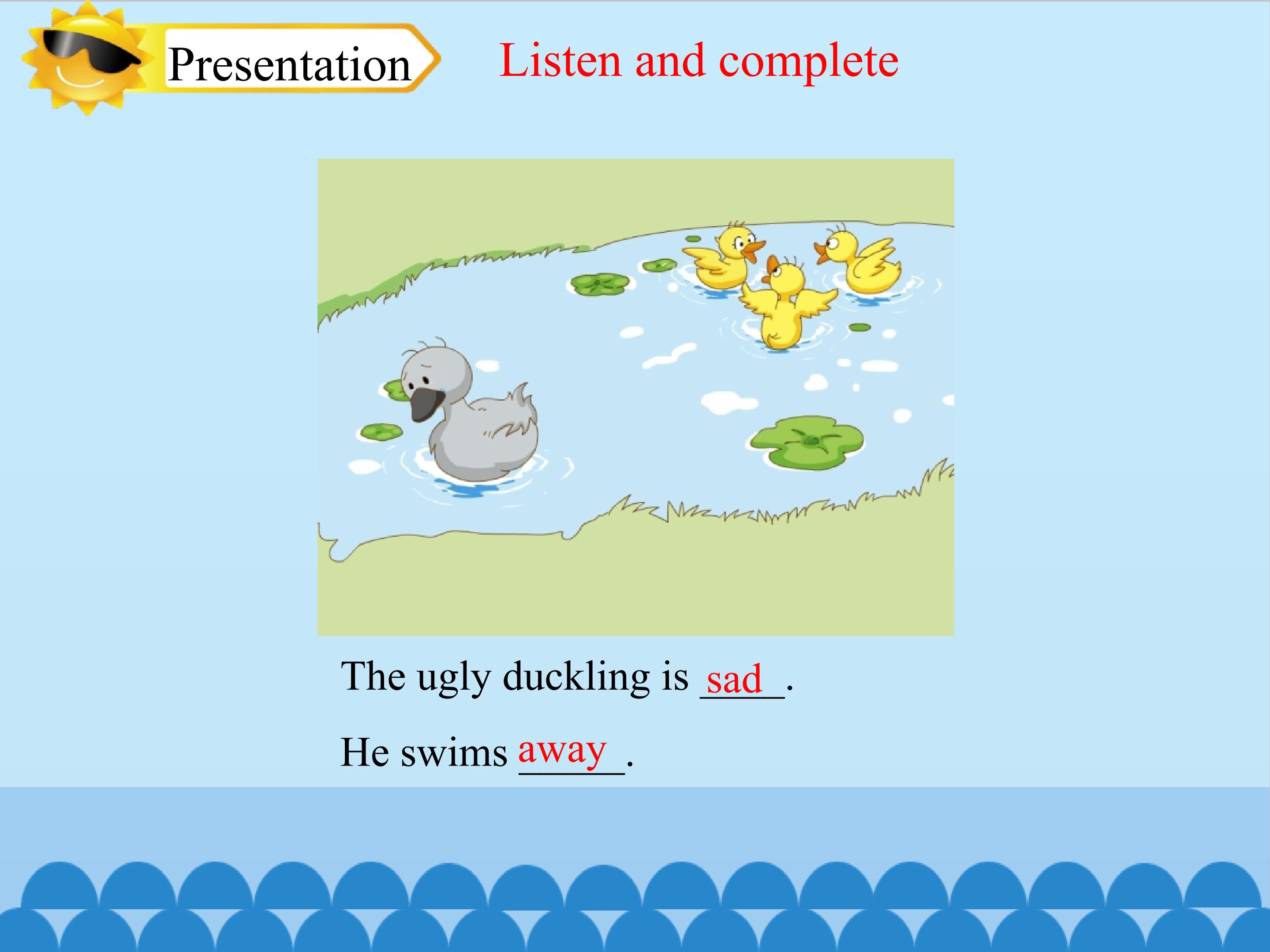 Presentation

Listen and complete

The ugly duckling is sad.

He swims away.